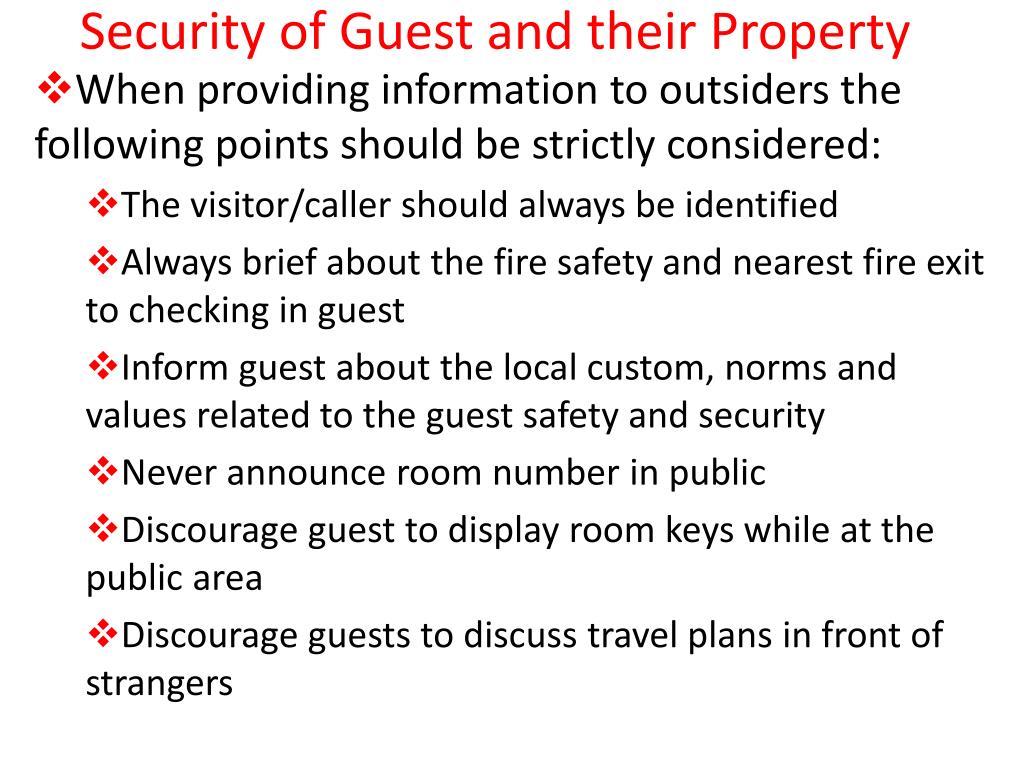 Security of Guest and their Property

❖When providing information to outsiders the following points should be strictly considered:

❖The visitor/caller should always be identified

❖Always brief about the fire safety and nearest fire exit to checking in guest

❖Inform guest about the local custom, norms and values related to the guest safety and security

❖Never announce room number in public

❖Discourage guest to display room keys while at the public area

❖Discourage guests to discuss travel plans in front of strangers